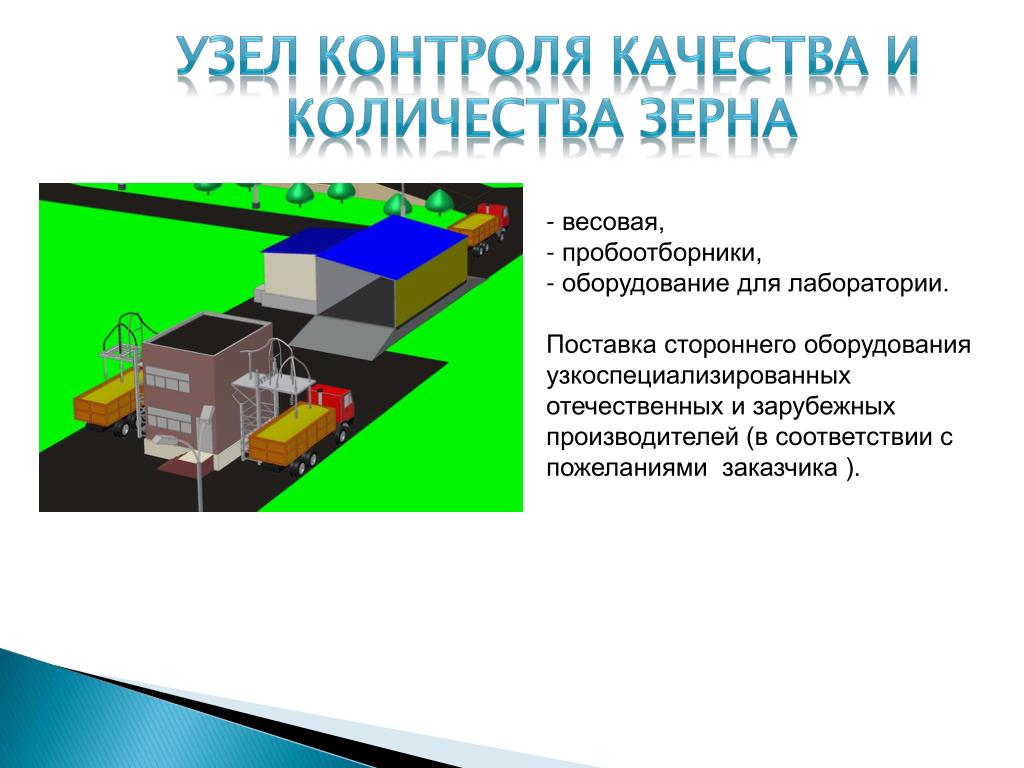 УЗЕЛ КОНТРОЛЯ КАЧЕСТВА И КОЛИЧЕСТВА ЗЕРНА

- весовая,
- пробоотборники,
- оборудование для лаборатории.

Поставка стороннего оборудования узкоспециализированных отечественных и зарубежных производителей (в соответствии с пожеланиями  заказчика ).